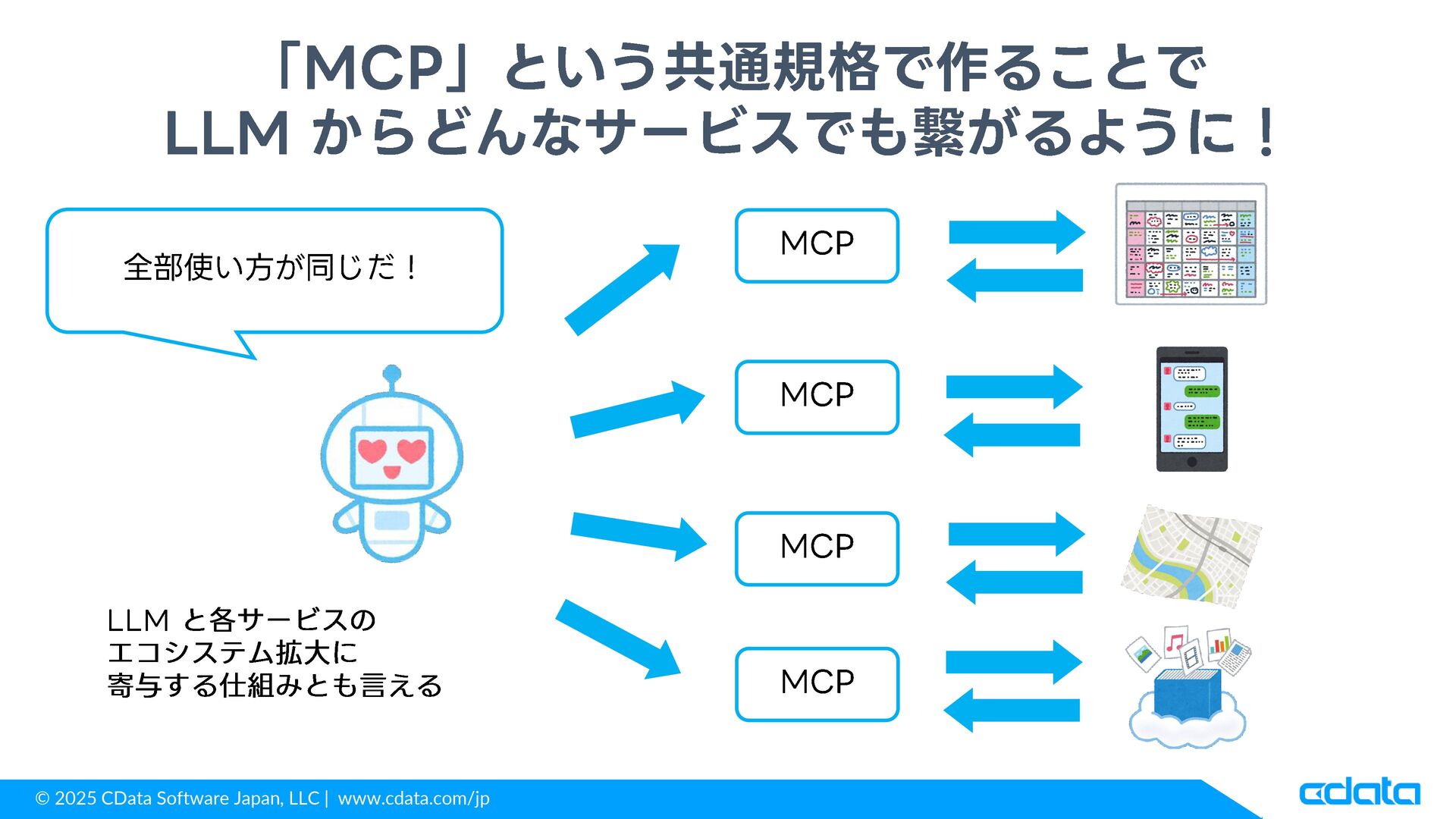 「MCP」という共通規格で作ることで
LLM からどんなサービスでも繋がるように！

全部使い方が同じだ！

MCP

MCP

MCP

MCP

LLM と各サービスの
エコシステム拡大に
寄与する仕組みとも言える

© 2025 CData Software Japan, LLC | www.cdata.com/jp

cdata